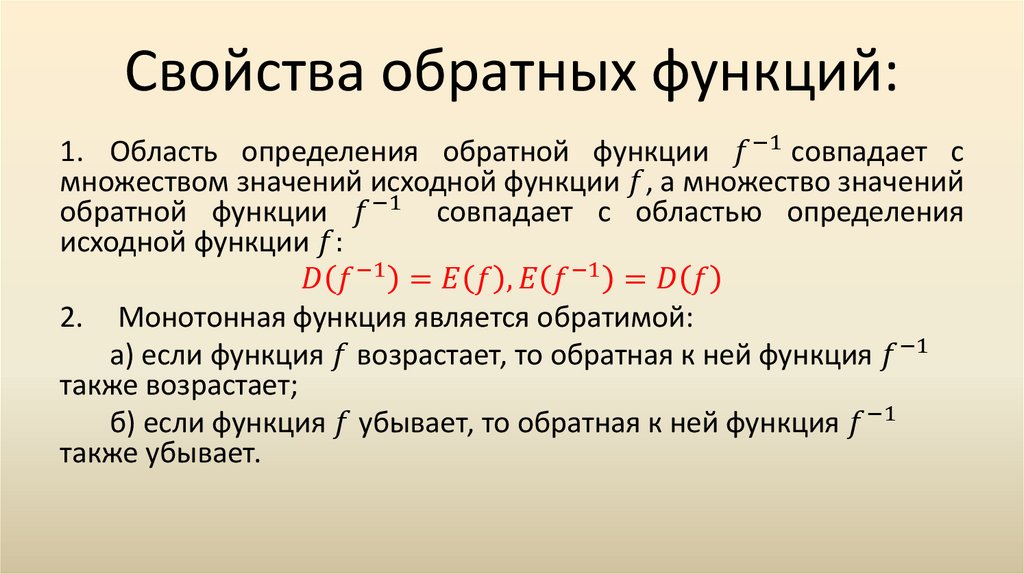 Свойства обратных функций:

1. Область определения обратной функции $f^{-1}$ совпадает с множеством значений исходной функции $f$, а множество значений обратной функции $f^{-1}$ совпадает с областью определения исходной функции $f$:

$D(f^{-1}) = E(f), E(f^{-1}) = D(f)$

2. Монотонная функция является обратимой:

а) если функция $f$ возрастает, то обратная к ней функция $f^{-1}$ также возрастает;

б) если функция $f$ убывает, то обратная к ней функция $f^{-1}$ также убывает.